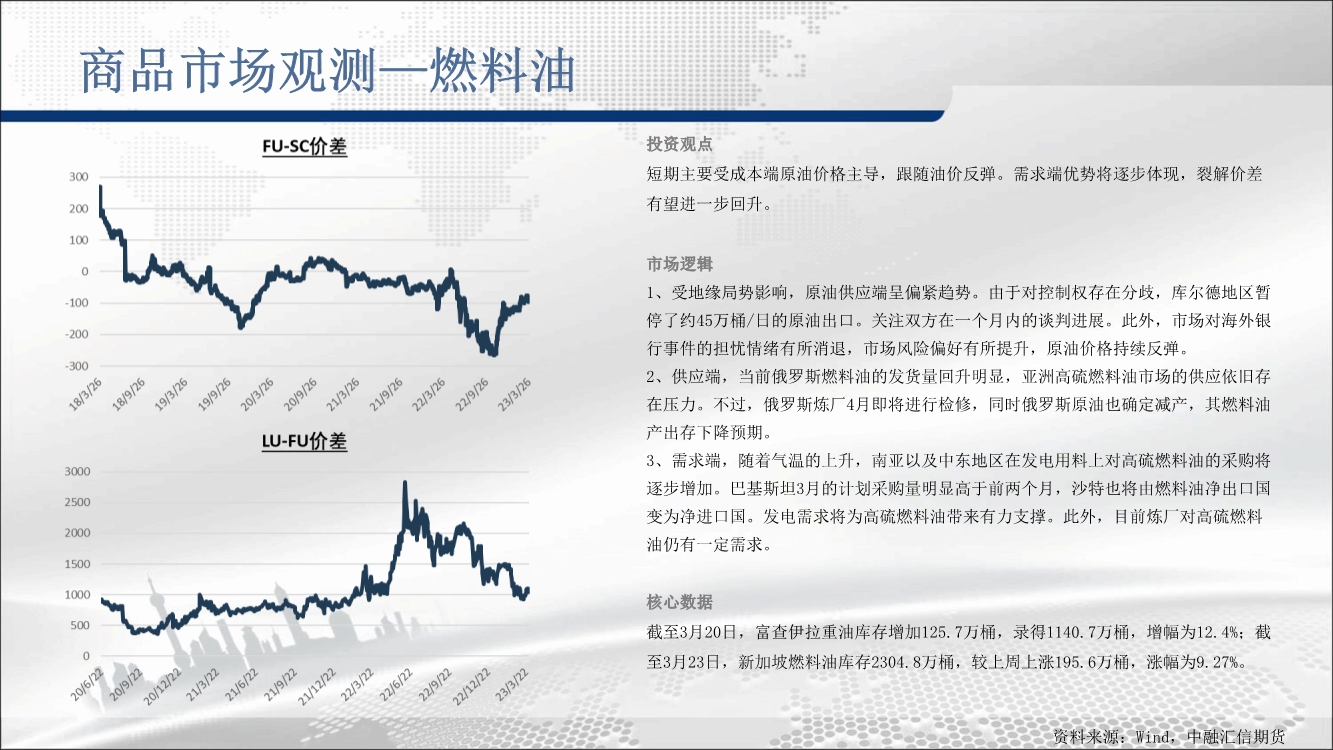 商品市场观测—燃料油

FU-SC价差

300
200
100
0
-100
-200
-300

18/3/26 18/9/26 19/3/26 19/9/26 20/3/26 20/9/26 21/3/26 21/9/26 22/3/26 22/9/26 23/3/26

LU-FU价差

3000
2500
2000
1500
1000
500
0

20/6/22 20/9/22 20/12/22 21/3/22 21/6/22 21/9/22 21/12/22 22/3/22 22/6/22 22/9/22 22/12/22 23/3/22

投资观点

短期主要受成本端原油价格主导，跟随油价反弹。需求端优势将逐步体现，裂解价差有望进一步回升。

市场逻辑

1、受地缘局势影响，原油供应端呈偏紧趋势。由于对控制权存在分歧，库尔德地区暂停了约45万桶/日的原油出口。关注双方在一个月内的谈判进展。此外，市场对海外银行事件的担忧情绪有所消退，市场风险偏好有所提升，原油价格持续反弹。

2、供应端，当前俄罗斯燃料油的发货量回升明显，亚洲高硫燃料油市场的供应依旧存在压力。不过，俄罗斯炼厂4月即将进行检修，同时俄罗斯原油也确定减产，其燃料油产出存下降预期。

3、需求端，随着气温的上升，南亚以及中东地区在发电用料上对高硫燃料油的采购将逐步增加。巴基斯坦3月的计划采购量明显高于前两个月，沙特也将由燃料油净出口国变为净进口国。发电需求将为高硫燃料油带来有力支撑。此外，目前炼厂对高硫燃料油仍有一定需求。

核心数据

截至3月20日，富查伊拉重油库存增加125.7万桶，录得1140.7万桶，增幅为12.4%；截至3月23日，新加坡燃料油库存2304.8万桶，较上周上涨195.6万桶，涨幅为9.27%。

资料来源：Wind，中融汇信期货